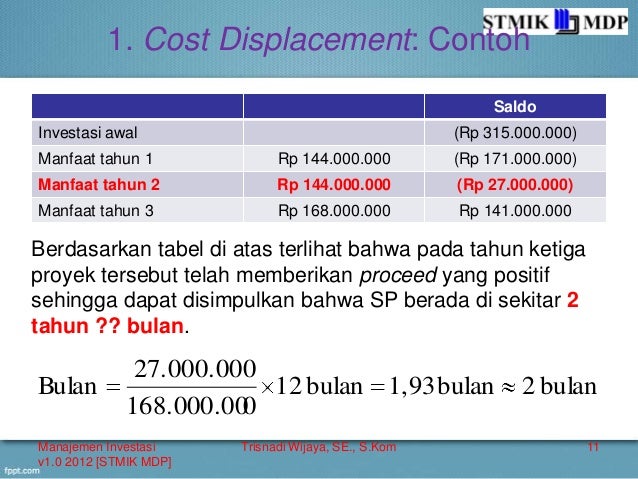 STMIK MDP

1. Cost Displacement: Contoh

| | | Saldo |
|---|---|---|
| Investasi awal | | (Rp 315.000.000) |
| Manfaat tahun 1 | Rp 144.000.000 | (Rp 171.000.000) |
| Manfaat tahun 2 | Rp 144.000.000 | (Rp 27.000.000) |
| Manfaat tahun 3 | Rp 168.000.000 | Rp 141.000.000 |

Berdasarkan tabel di atas terlihat bahwa pada tahun ketiga proyek tersebut telah memberikan proceed yang positif sehingga dapat disimpulkan bahwa SP berada di sekitar 2 tahun ?? bulan.

$\text{Bulan} = \frac{27.000.000}{168.000.000} \times 12 \text{ bulan} = 1,93 \text{ bulan} \approx 2 \text{ bulan}$

Manajemen Investasi v1.0 2012 [STMIK MDP]

Trisnadi Wijaya, SE., S.Kom

11

fppt.com